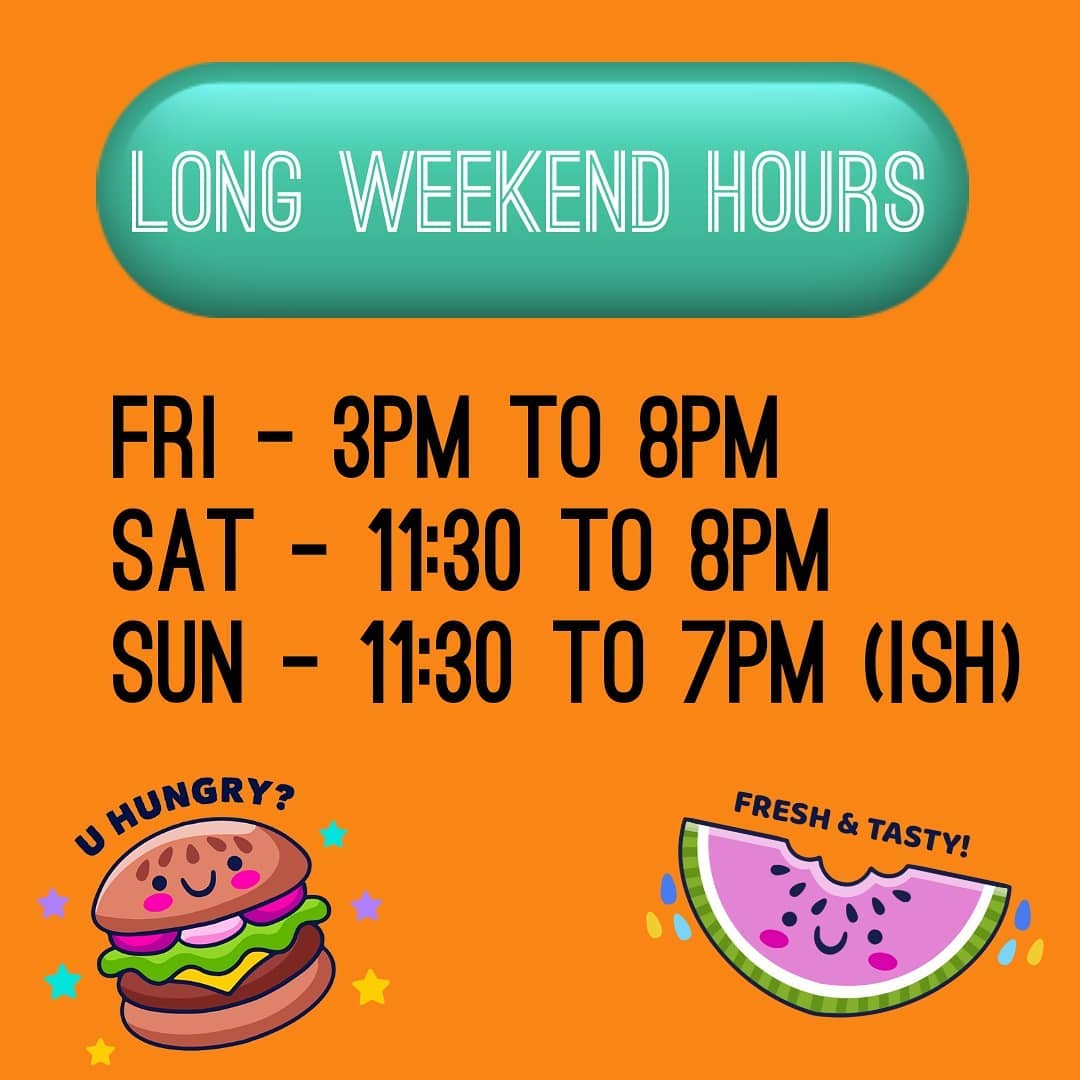 LONG WEEKEND HOURS

FRI - 3PM TO 8PM
SAT - 11:30 TO 8PM
SUN - 11:30 TO 7PM (ISH)

U HUNGRY?

FRESH & TASTY!